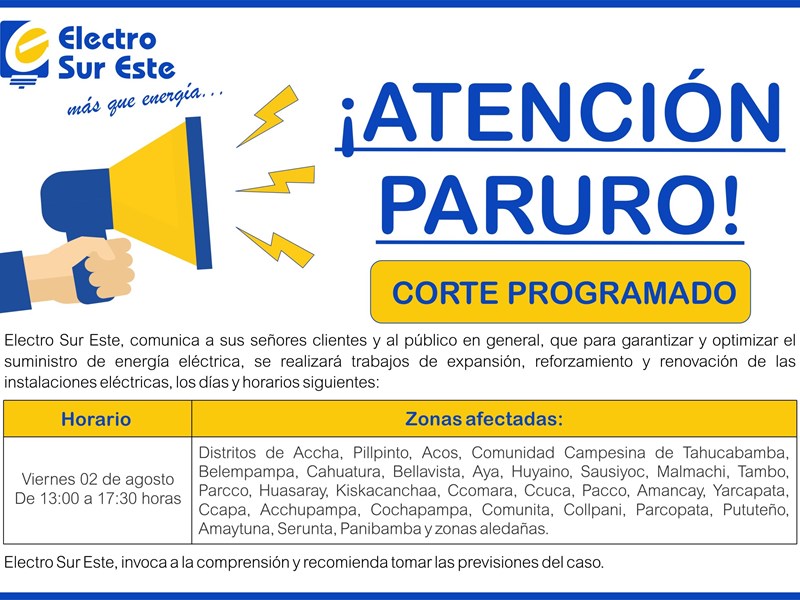 Electro Sur Este
más que energía...

¡ATENCIÓN PARURO!

CORTE PROGRAMADO

Electro Sur Este, comunica a sus señores clientes y al público en general, que para garantizar y optimizar el suministro de energía eléctrica, se realizará trabajos de expansión, reforzamiento y renovación de las instalaciones eléctricas, los días y horarios siguientes:

| Horario | Zonas afectadas: |
|---|---|
| Viernes 02 de agosto De 13:00 a 17:30 horas | Distritos de Accha, Pillpinto, Acos, Comunidad Campesina de Tahucabamba, Belempampa, Cahuatura, Bellavista, Aya, Huyaino, Sausiyoc, Malmachi, Tambo, Parcco, Huasaray, Kiskacanchaa, Ccomara, Ccuca, Pacco, Amancay, Yarcapata, Ccapa, Acchupampa, Cochapampa, Comunita, Collpani, Parcopata, Pututeño, Amaytuna, Serunta, Panibamba y zonas aledañas. |

Electro Sur Este, invoca a la comprensión y recomienda tomar las previsiones del caso.